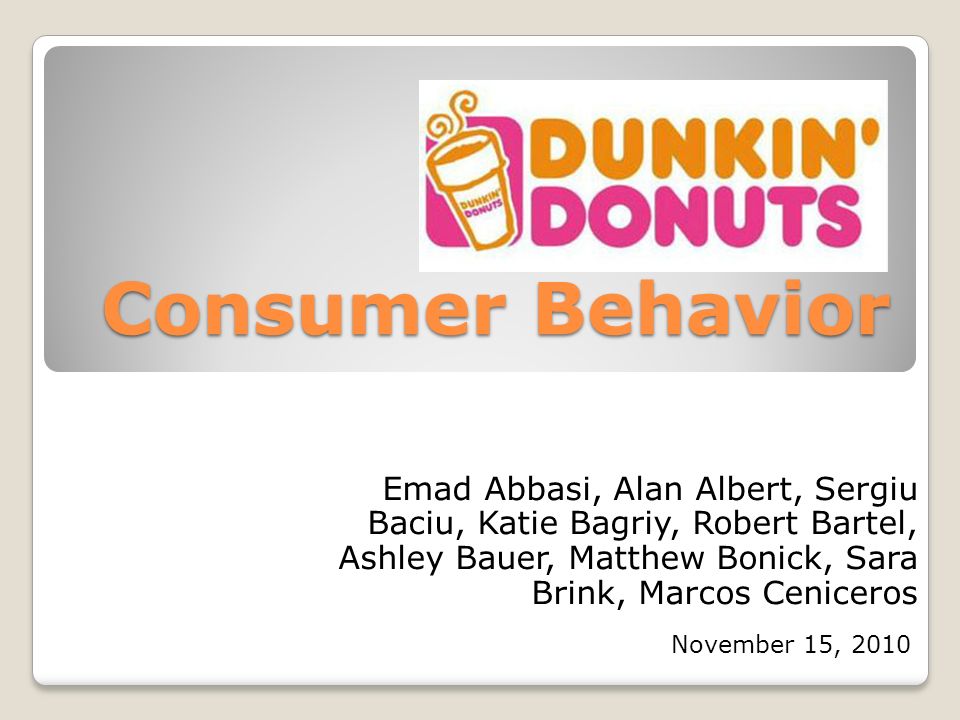 DUNKIN' DONUTS

DUNKIN' DONUTS

Consumer Behavior

Emad Abbasi, Alan Albert, Sergiu Baciu, Katie Bagriy, Robert Bartel, Ashley Bauer, Matthew Bonick, Sara Brink, Marcos Ceniceros

November 15, 2010